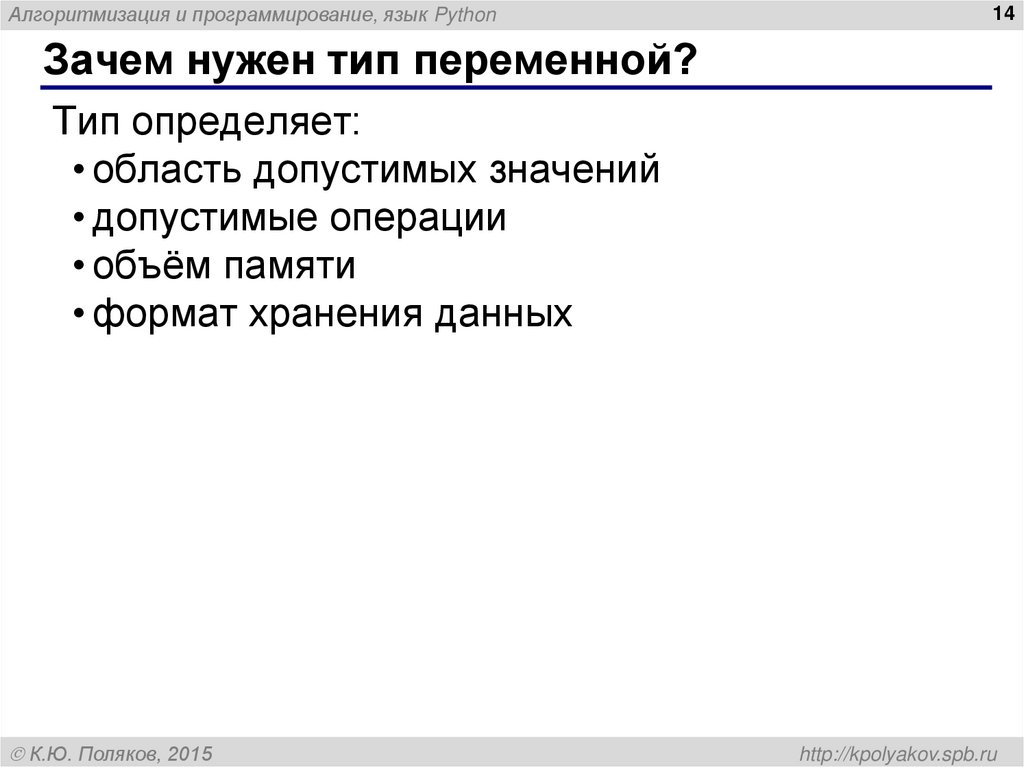 Алгоритмизация и программирование, язык Python

14

Зачем нужен тип переменной?

Тип определяет:

• область допустимых значений
• допустимые операции
• объём памяти
• формат хранения данных

© К.Ю. Поляков, 2015

http://kpolyakov.spb.ru